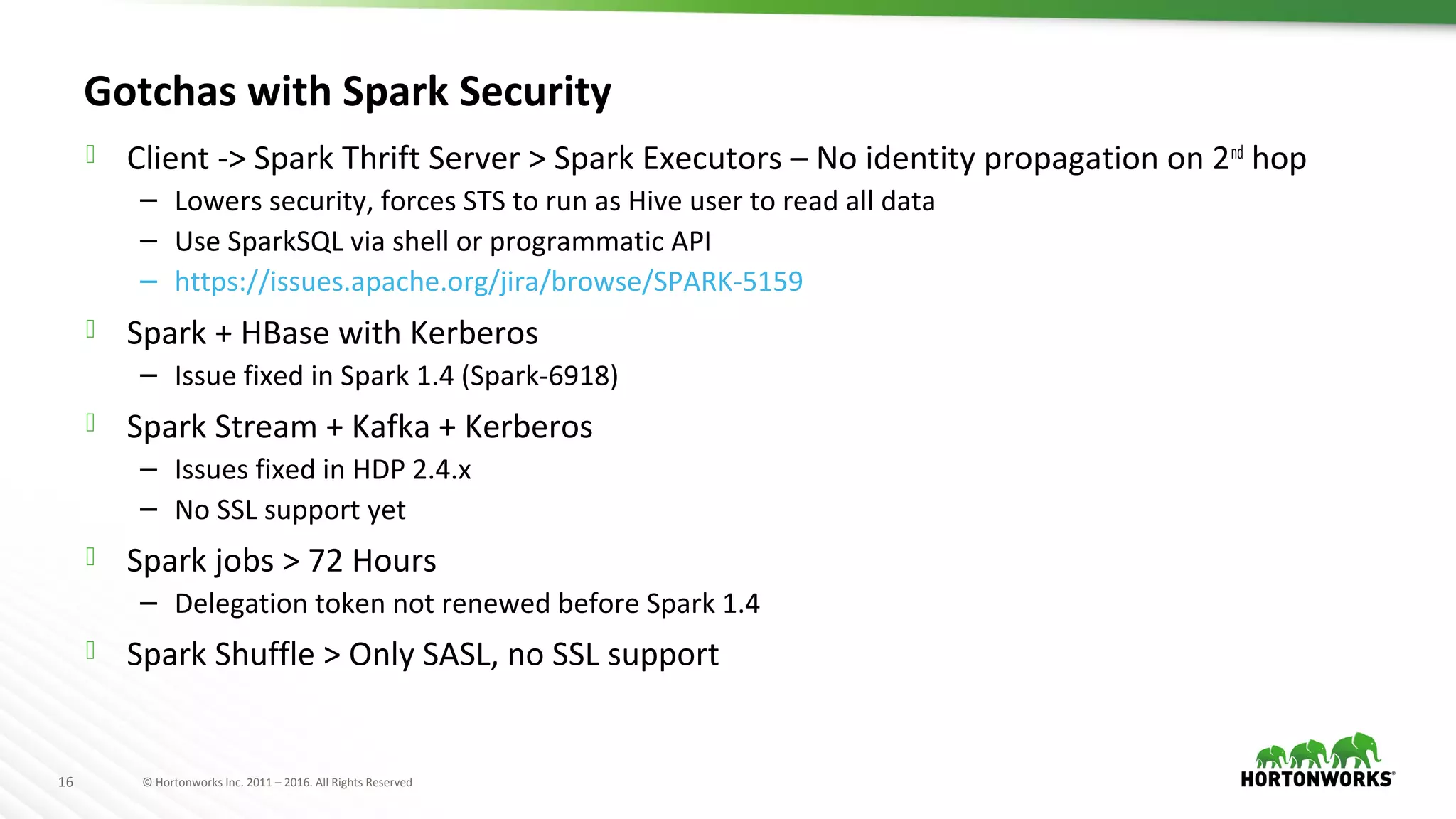 Gotchas with Spark Security

Client -> Spark Thrift Server > Spark Executors – No identity propagation on 2$^{nd}$ hop
– Lowers security, forces STS to run as Hive user to read all data
– Use SparkSQL via shell or programmatic API
– https://issues.apache.org/jira/browse/SPARK-5159

Spark + HBase with Kerberos
– Issue fixed in Spark 1.4 (Spark-6918)

Spark Stream + Kafka + Kerberos
– Issues fixed in HDP 2.4.x
– No SSL support yet

Spark jobs > 72 Hours
– Delegation token not renewed before Spark 1.4

Spark Shuffle > Only SASL, no SSL support

16 © Hortonworks Inc. 2011 – 2016. All Rights Reserved

HORTONWORKS®